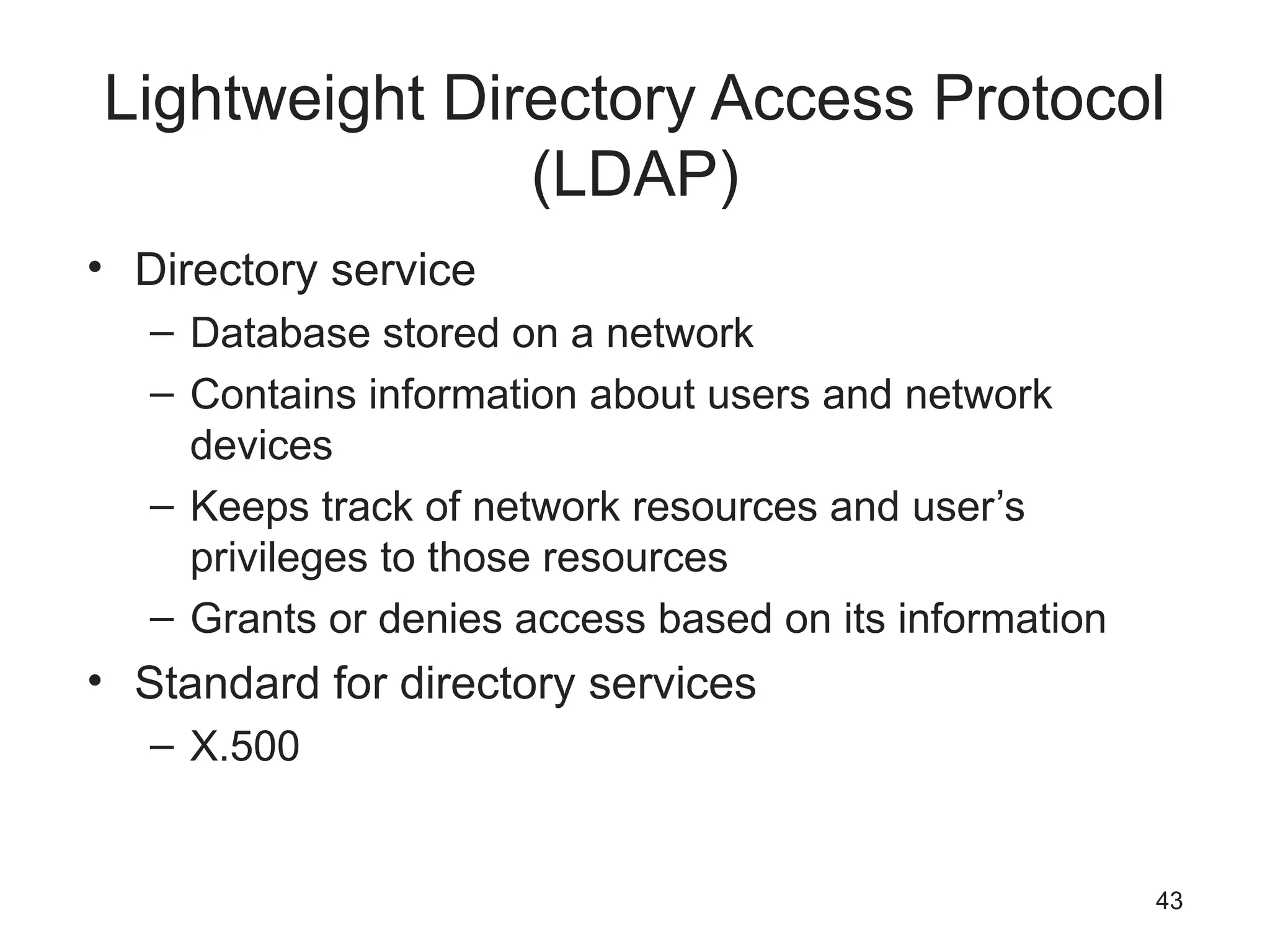 Lightweight Directory Access Protocol (LDAP)

• Directory service
  – Database stored on a network
  – Contains information about users and network devices
  – Keeps track of network resources and user’s privileges to those resources
  – Grants or denies access based on its information
• Standard for directory services
  – X.500

43